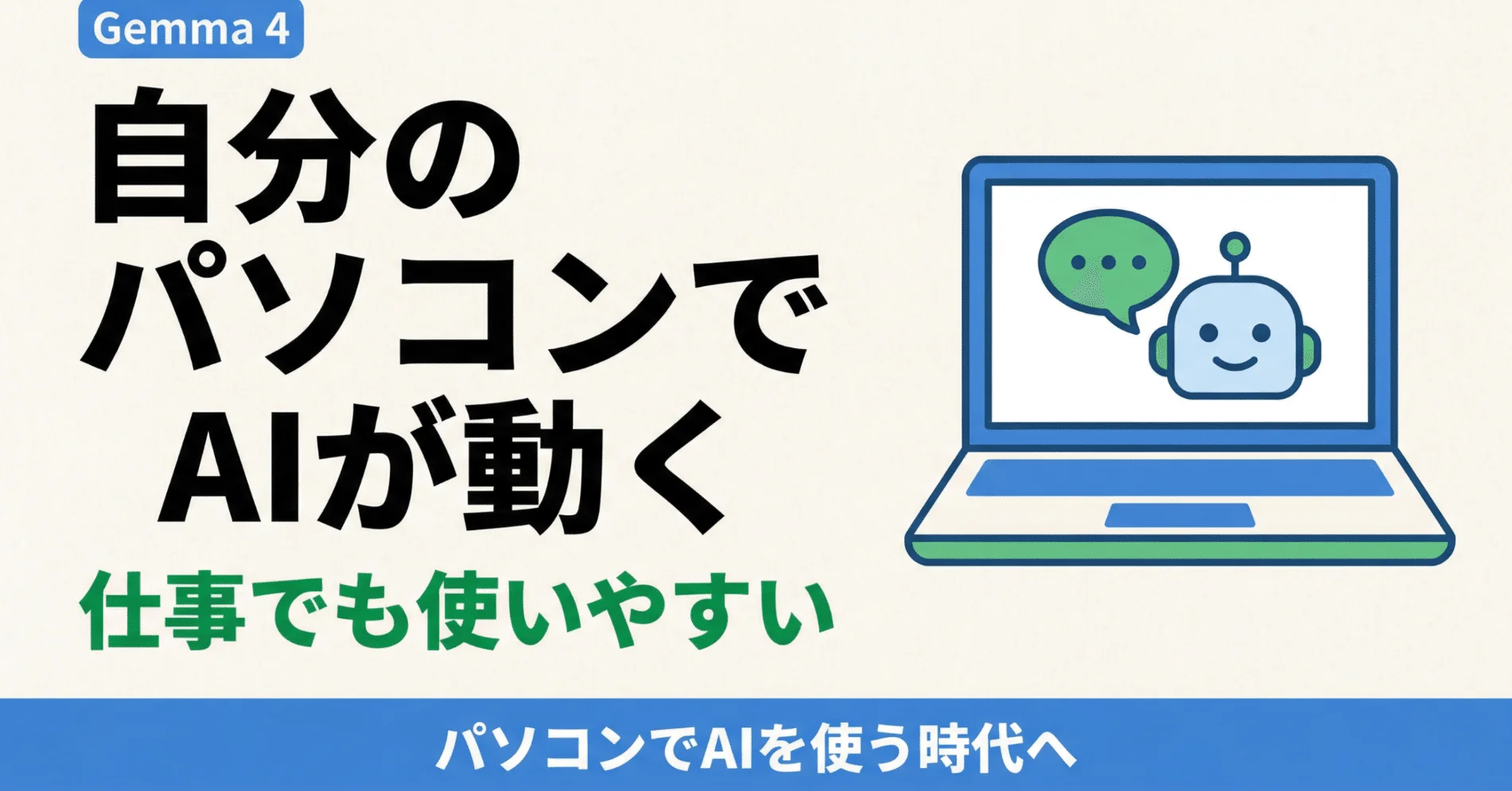 Gemma 4

自分の
パソコンで
AIが動く

仕事でも使いやすい

パソコンでAIを使う時代へ